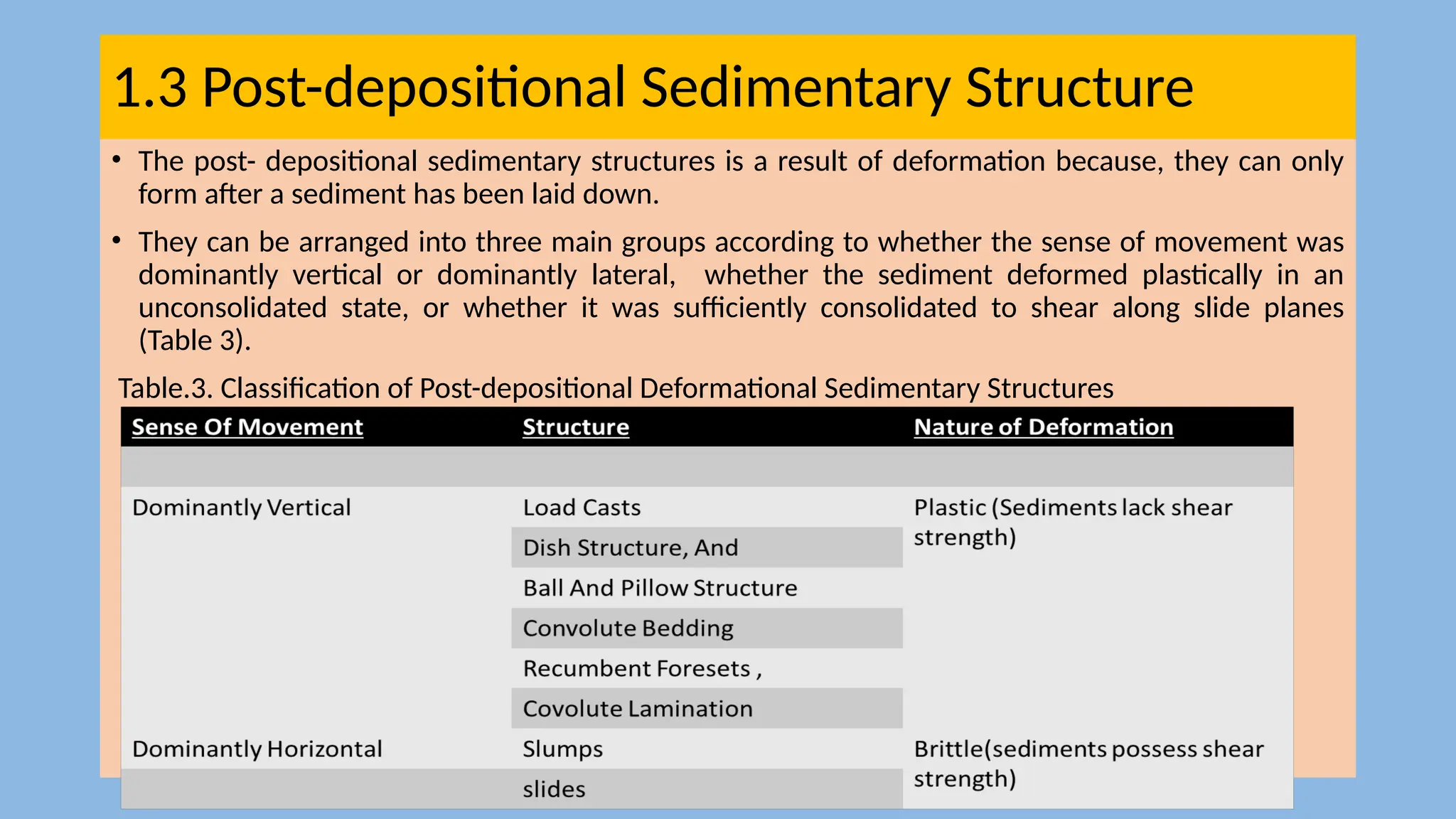 1.3 Post-depositional Sedimentary Structure

• The post- depositional sedimentary structures is a result of deformation because, they can only form after a sediment has been laid down.

• They can be arranged into three main groups according to whether the sense of movement was dominantly vertical or dominantly lateral, whether the sediment deformed plastically in an unconsolidated state, or whether it was sufficiently consolidated to shear along slide planes (Table 3).

Table.3. Classification of Post-depositional Deformational Sedimentary Structures

| Sense Of Movement | Structure | Nature of Deformation |
|---|---|---|
| | | |
| Dominantly Vertical | Load Casts | Plastic (Sediments lack shear strength) |
| | Dish Structure, And | |
| | Ball And Pillow Structure | |
| | Convolute Bedding | |
| | Recumbent Foresets , | |
| | Covolute Lamination | |
| Dominantly Horizontal | Slumps | Brittle(sediments possess shear strength) |
| | slides | |